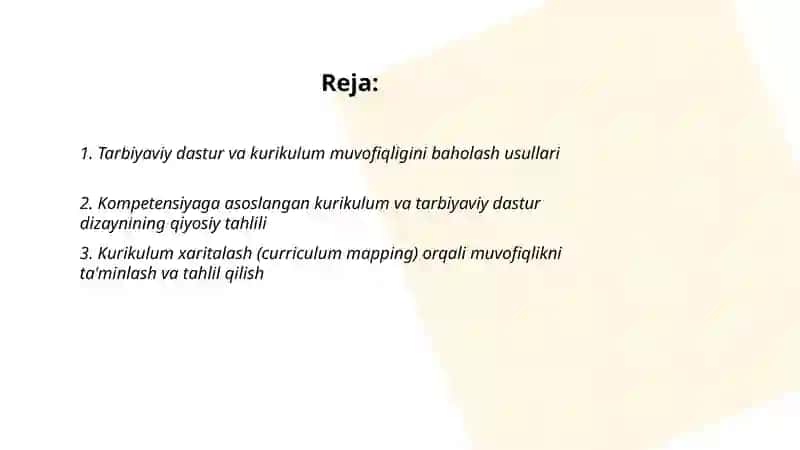 Reja:

1. Tarbiyaviy dastur va kurikulum muvofiqligini baholash usullari

2. Kompetensiyaga asoslangan kurikulum va tarbiyaviy dastur dizaynining qiyosiy tahlili

3. Kurikulum xaritalash (curriculum mapping) orqali muvofiqlikni ta'minlash va tahlil qilish